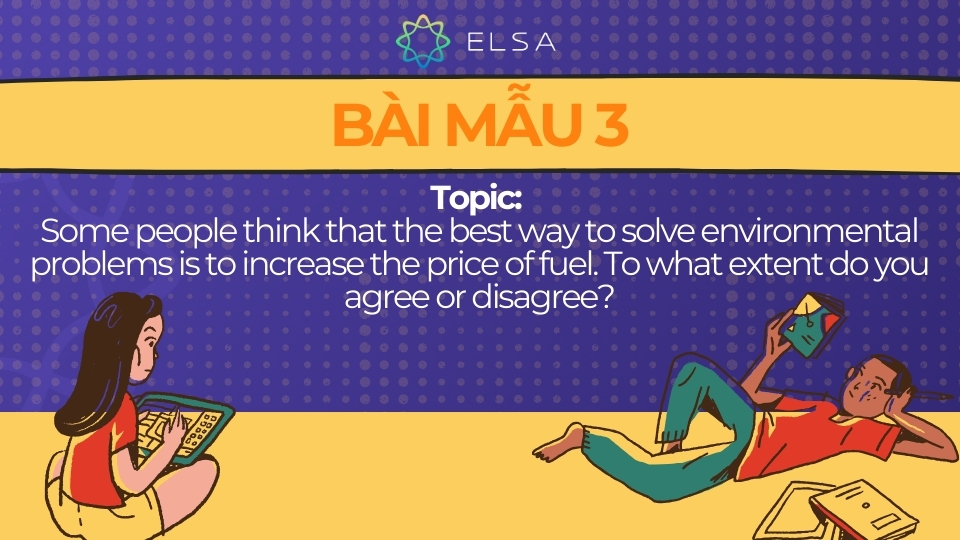 ELSA

BÀI MẪU 3

Topic:
Some people think that the best way to solve environmental problems is to increase the price of fuel. To what extent do you agree or disagree?